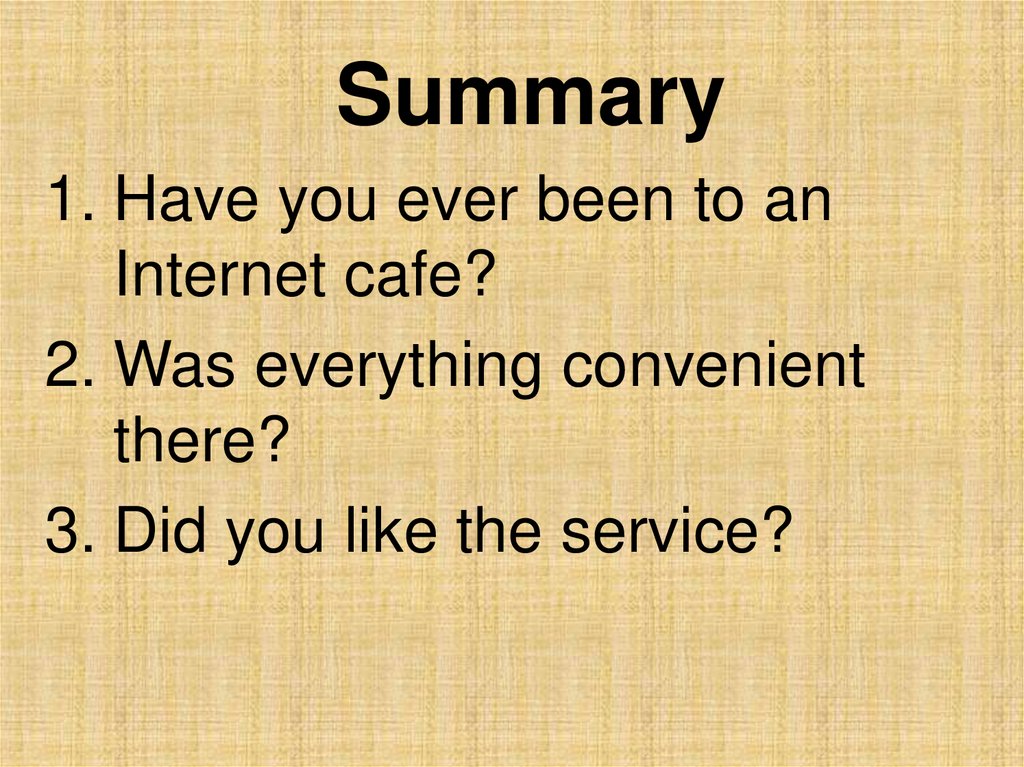 Summary

1. Have you ever been to an Internet cafe?
2. Was everything convenient there?
3. Did you like the service?